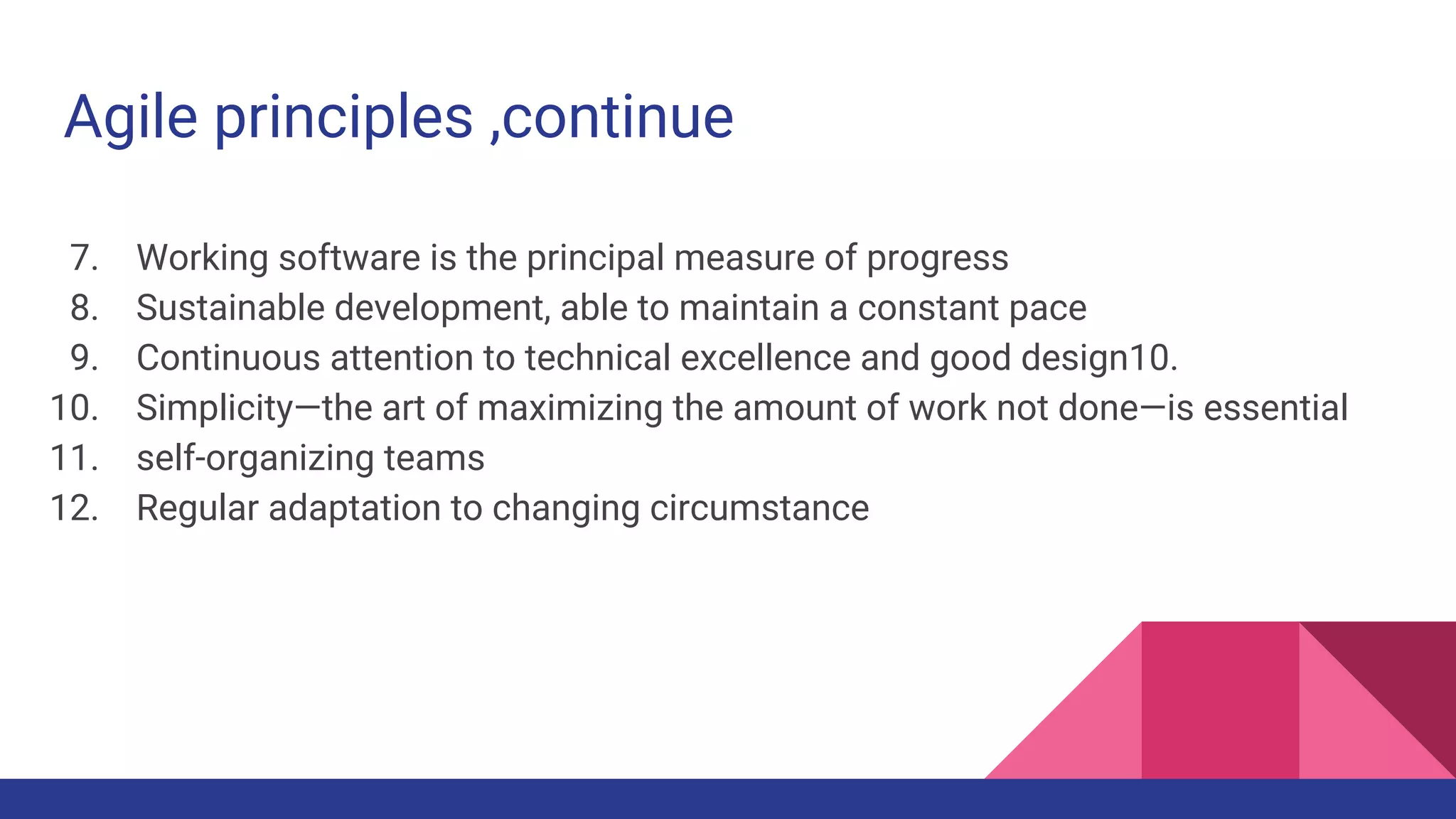 Agile principles ,continue

7. Working software is the principal measure of progress
8. Sustainable development, able to maintain a constant pace
9. Continuous attention to technical excellence and good design10.
10. Simplicity—the art of maximizing the amount of work not done—is essential
11. self-organizing teams
12. Regular adaptation to changing circumstance